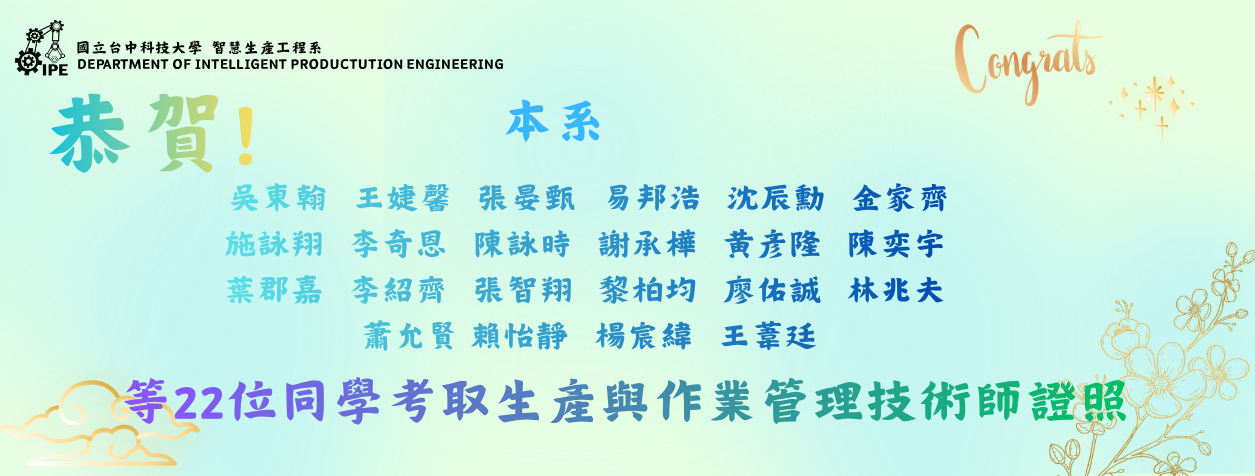 IPE
國立台中科技大學 智慧生產工程系
DEPARTMENT OF INTELLIGENT PRODUCTUTION ENGINEERING

Congrats

恭賀！

本系

吳東翰 王婕馨 張晏甄 易邦浩 沈辰勳 金家齊
施詠翔 李奇恩 陳詠時 謝承樺 黃彥隆 陳奕宇
葉郡嘉 李紹齊 張智翔 黎柏均 廖佑誠 林兆夫
蕭允賢 賴怡靜 楊宸緯 王葦廷

等22位同學考取生產與作業管理技術師證照